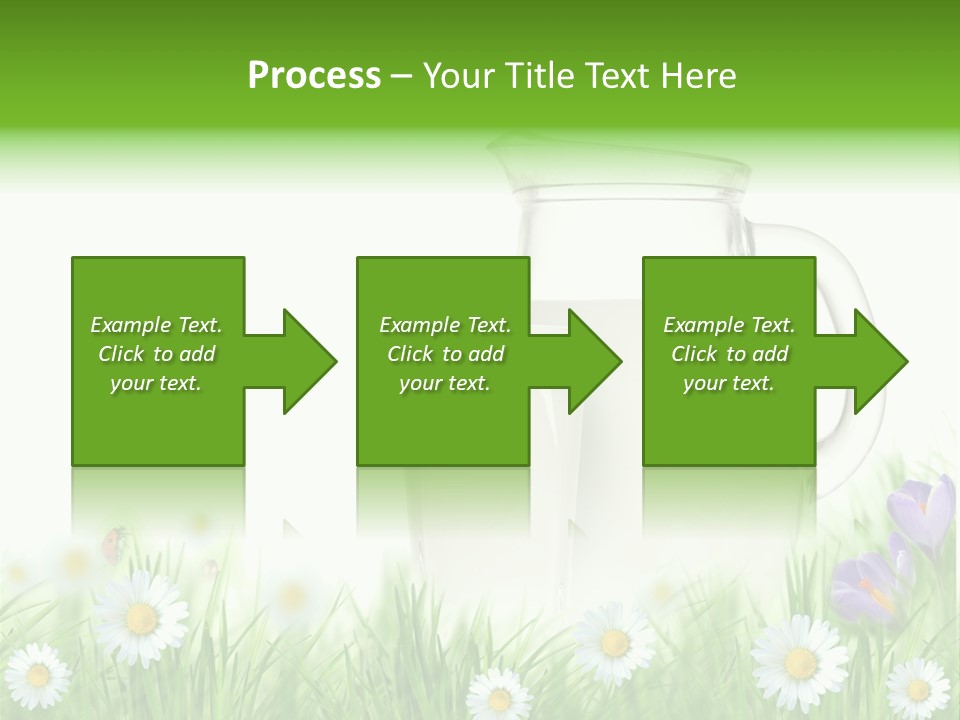 Process – Your Title Text Here

Example Text. Click to add your text.

Example Text. Click to add your text.

Example Text. Click to add your text.